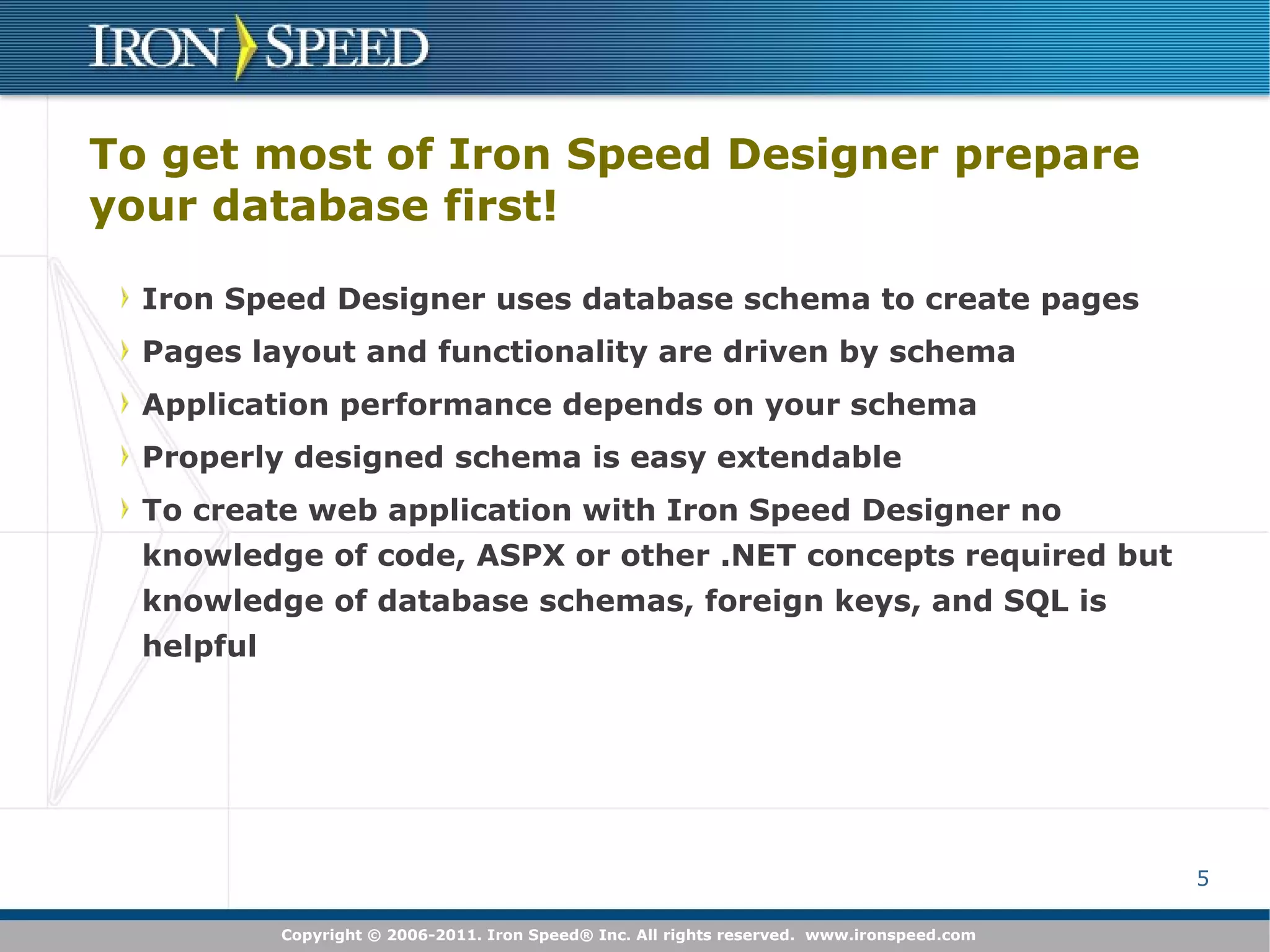 IRON SPEED

To get most of Iron Speed Designer prepare your database first!

Iron Speed Designer uses database schema to create pages

Pages layout and functionality are driven by schema

Application performance depends on your schema

Properly designed schema is easy extendable

To create web application with Iron Speed Designer no knowledge of code, ASPX or other .NET concepts required but knowledge of database schemas, foreign keys, and SQL is helpful

5

Copyright © 2006-2011. Iron Speed® Inc. All rights reserved. www.ironspeed.com